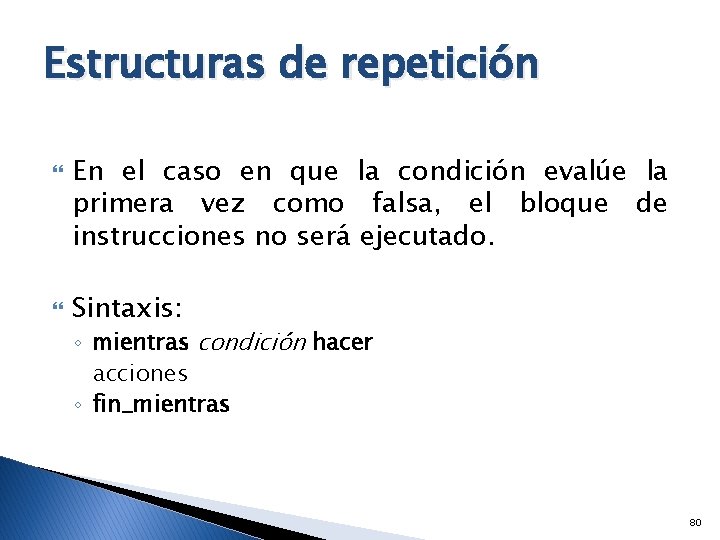 Estructuras de repetición

En el caso en que la condición evalúe la primera vez como falsa, el bloque de instrucciones no será ejecutado.

Sintaxis:
◦ mientras condición hacer
acciones
◦ fin_mientras

80